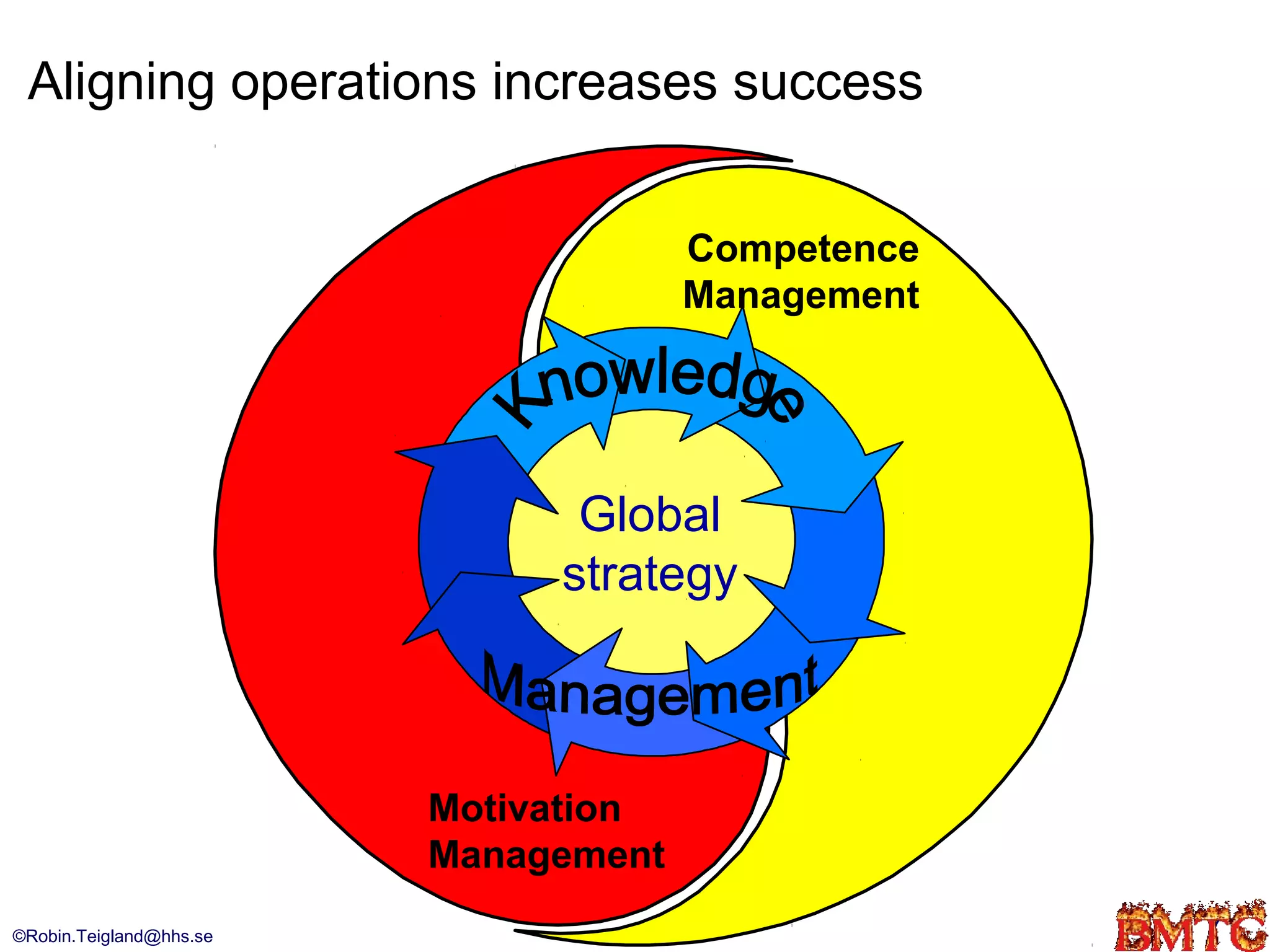 Aligning operations increases success

Competence Management

Knowledge

Global strategy

Management

Motivation Management

©Robin.Teigland@hhs.se

BMTC